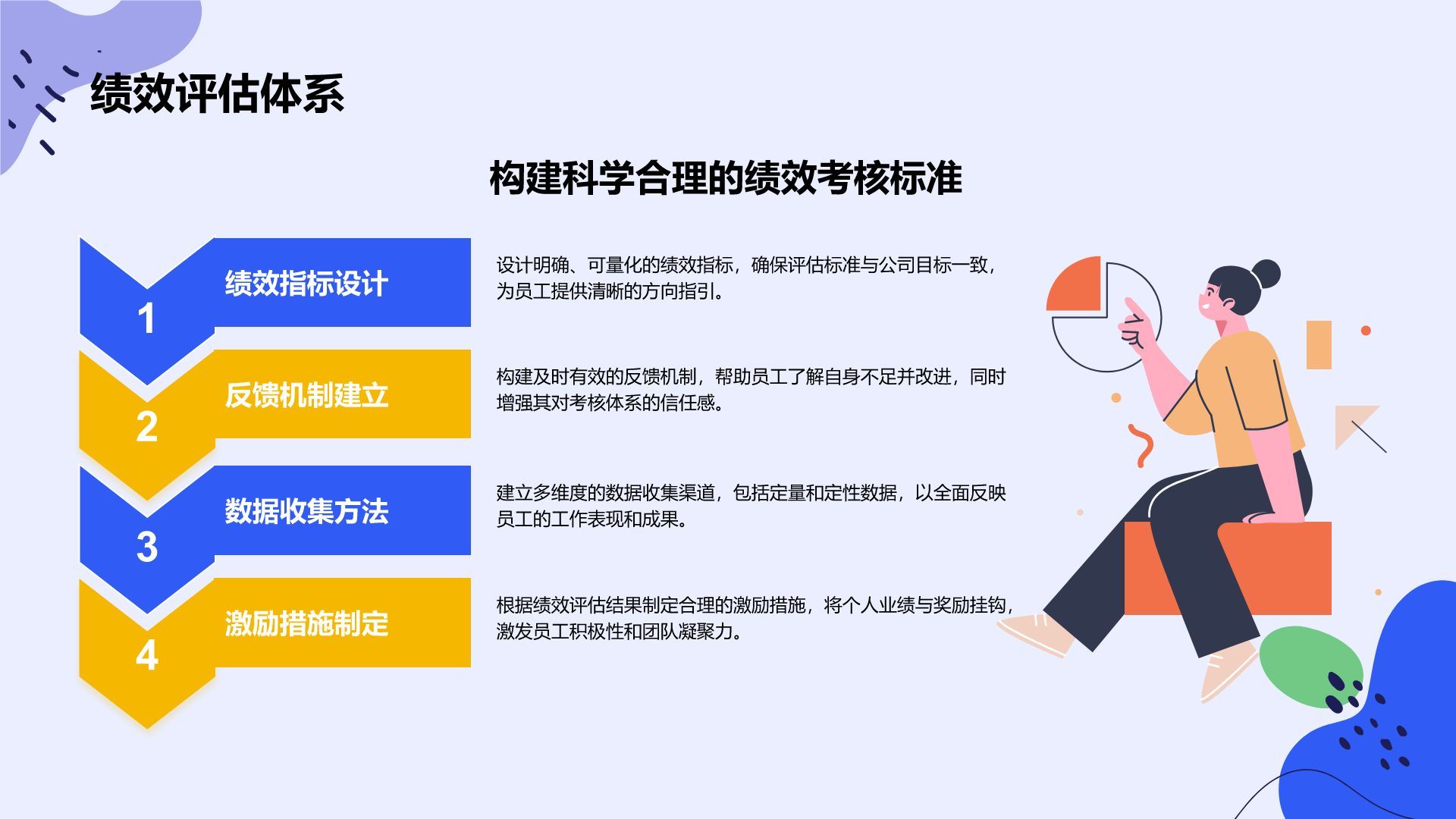 绩效评估体系

构建科学合理的绩效考核标准

1
绩效指标设计

设计明确、可量化的绩效指标，确保评估标准与公司目标一致，为员工提供清晰的方向指引。

2
反馈机制建立

构建及时有效的反馈机制，帮助员工了解自身不足并改进，同时增强其对考核体系的信任感。

3
数据收集方法

建立多维度的数据收集渠道，包括定量和定性数据，以全面反映员工的工作表现和成果。

4
激励措施制定

根据绩效评估结果制定合理的激励措施，将个人业绩与奖励挂钩，激发员工积极性和团队凝聚力。